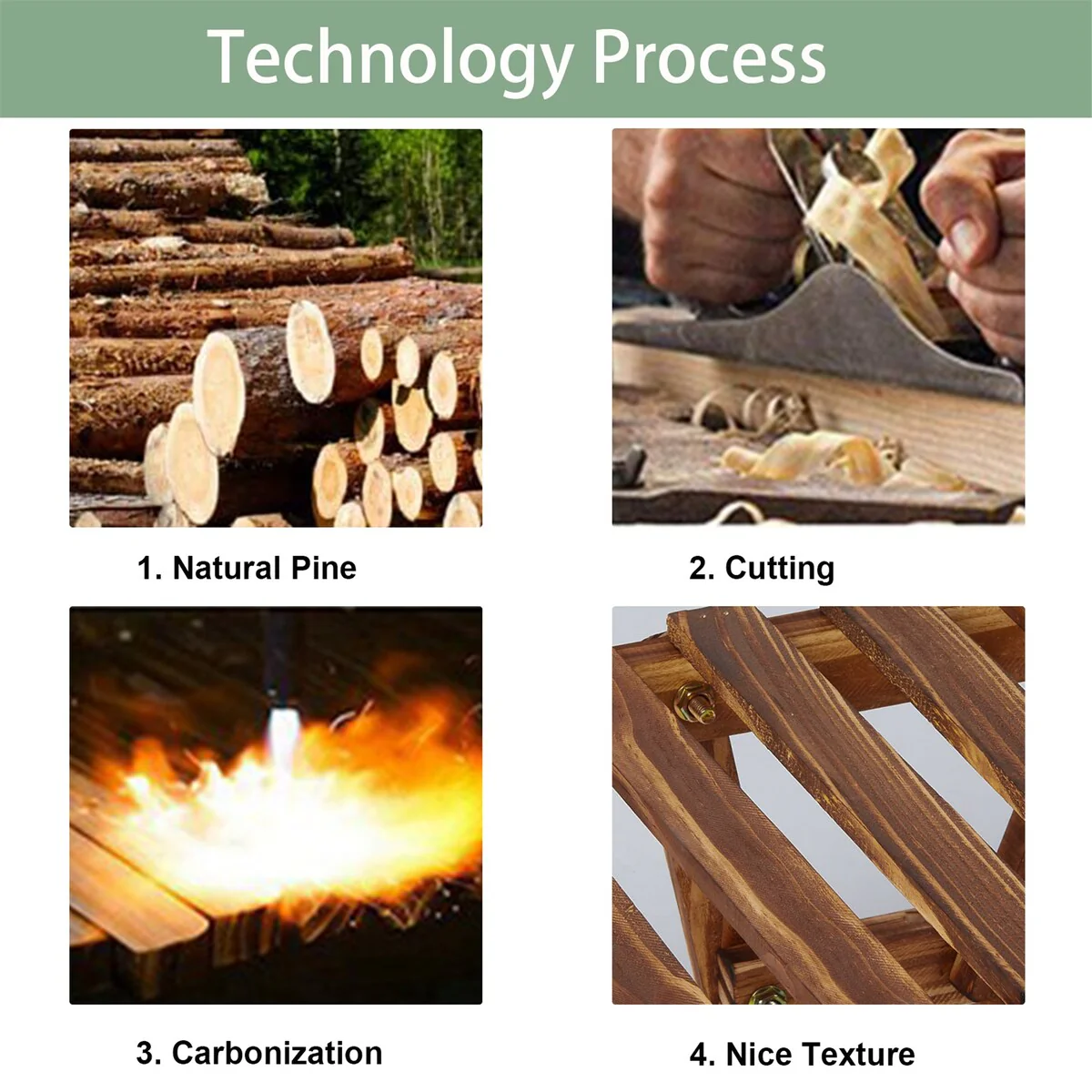 Technology Process

1. Natural Pine

2. Cutting

3. Carbonization

4. Nice Texture